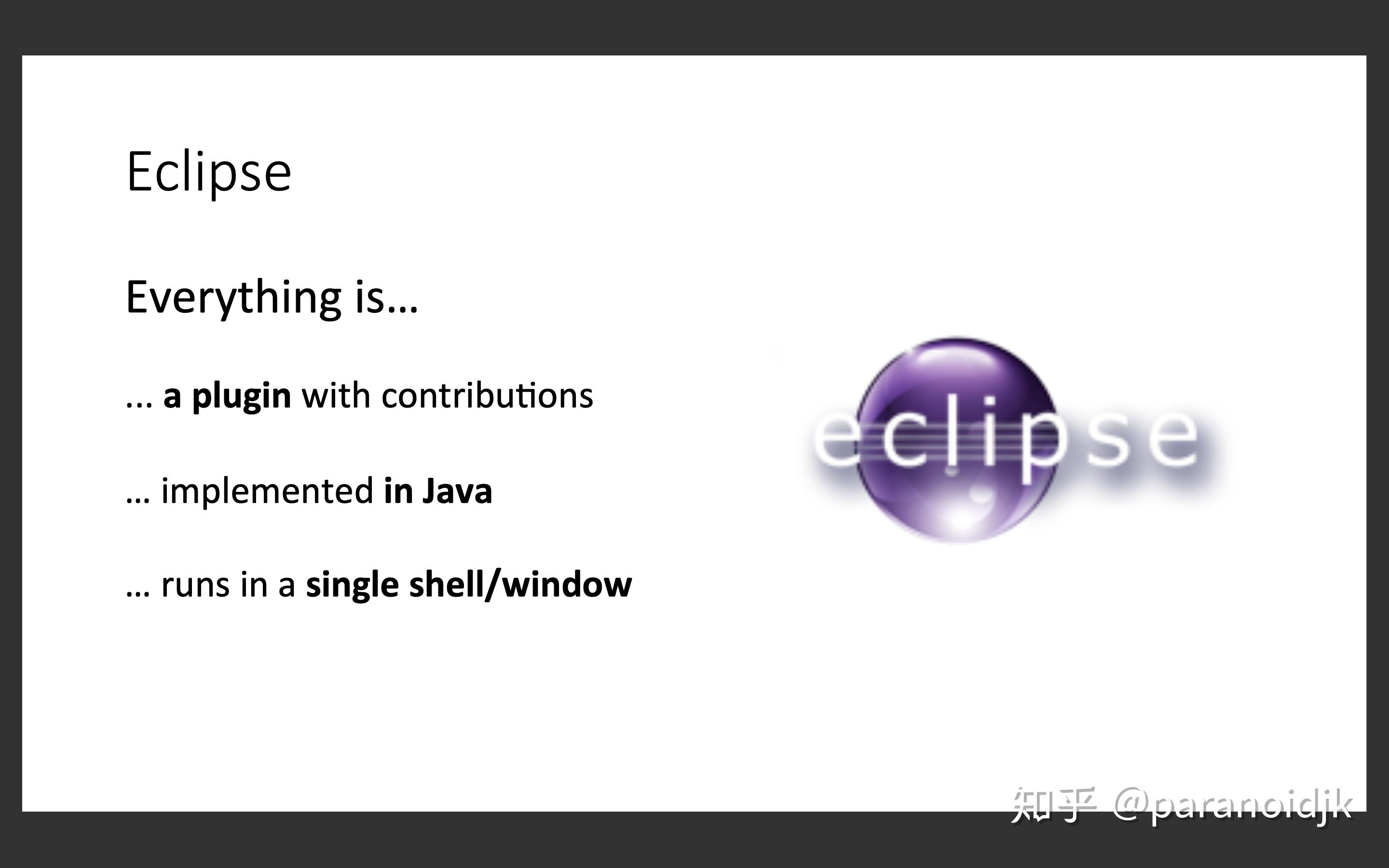 Eclipse

Everything is…

... a plugin with contributions

… implemented in Java

… runs in a single shell/window

eclipse

知乎 @paranoidjk